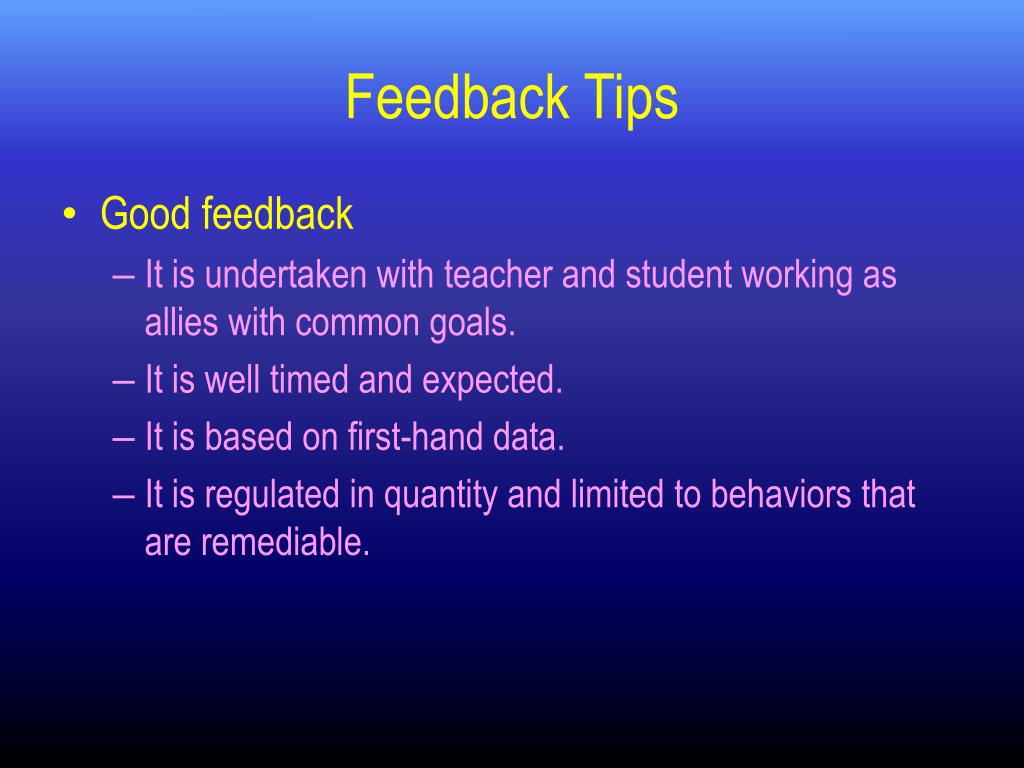 Feedback Tips

• Good feedback
– It is undertaken with teacher and student working as allies with common goals.
– It is well timed and expected.
– It is based on first-hand data.
– It is regulated in quantity and limited to behaviors that are remediable.